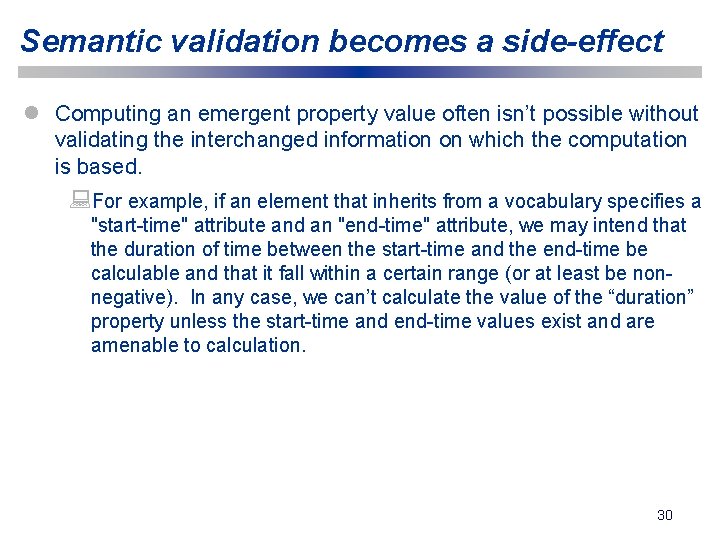 Semantic validation becomes a side-effect

Computing an emergent property value often isn’t possible without validating the interchanged information on which the computation is based.

For example, if an element that inherits from a vocabulary specifies a "start-time" attribute and an "end-time" attribute, we may intend that the duration of time between the start-time and the end-time be calculable and that it fall within a certain range (or at least be non-negative). In any case, we can’t calculate the value of the “duration” property unless the start-time and end-time values exist and are amenable to calculation.

30